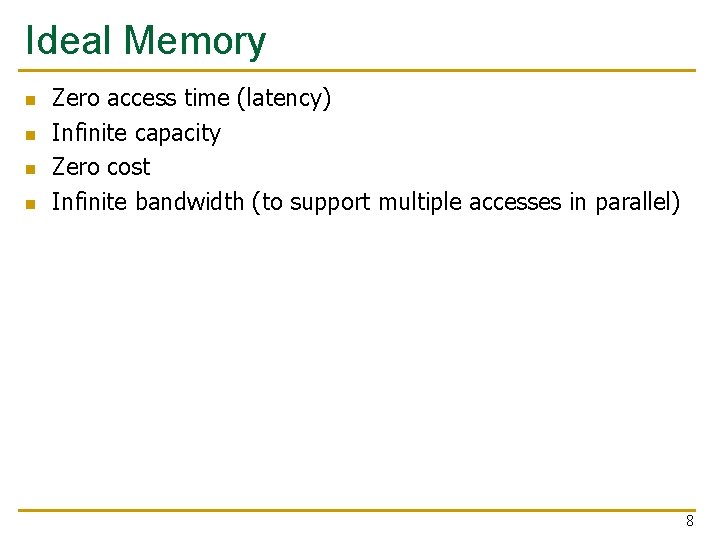 Ideal Memory

- Zero access time (latency)
- Infinite capacity
- Zero cost
- Infinite bandwidth (to support multiple accesses in parallel)

8